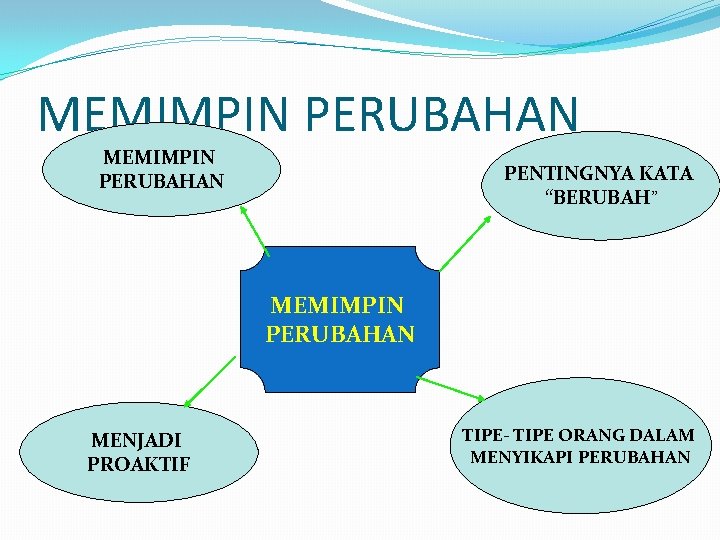 MEMIMPIN PERUBAHAN

MEMIMPIN PERUBAHAN

PENTINGNYA KATA “BERUBAH”

MEMIMPIN PERUBAHAN

MENJADI PROAKTIF

TIPE- TIPE ORANG DALAM MENYIKAPI PERUBAHAN